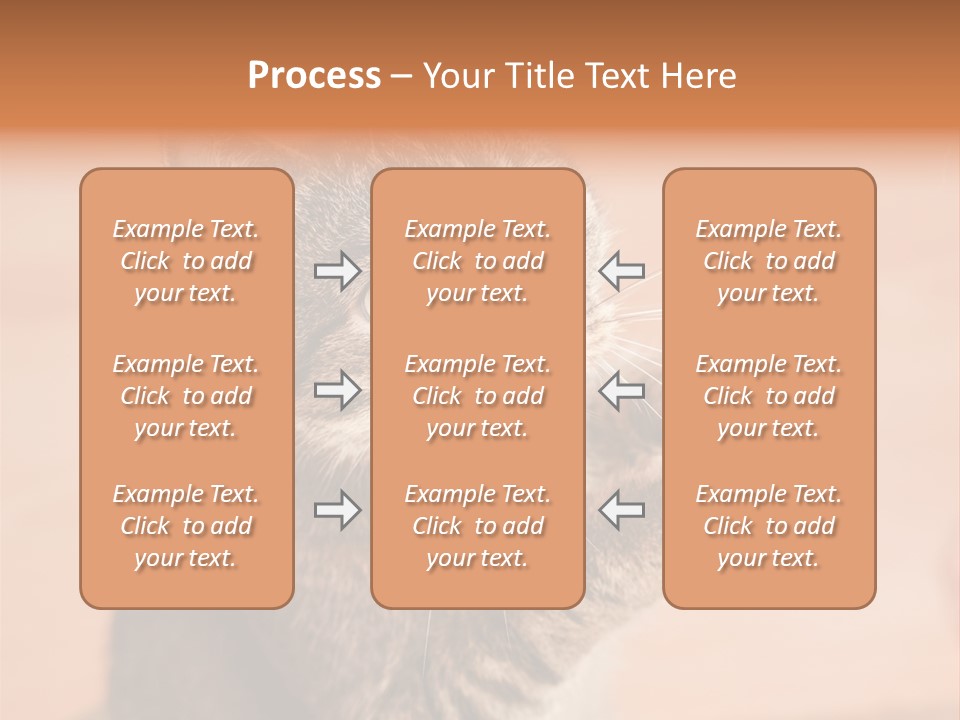 Process – Your Title Text Here

Example Text. Click to add your text.

Example Text. Click to add your text.

Example Text. Click to add your text.

Example Text. Click to add your text.

Example Text. Click to add your text.

Example Text. Click to add your text.

Example Text. Click to add your text.

Example Text. Click to add your text.

Example Text. Click to add your text.